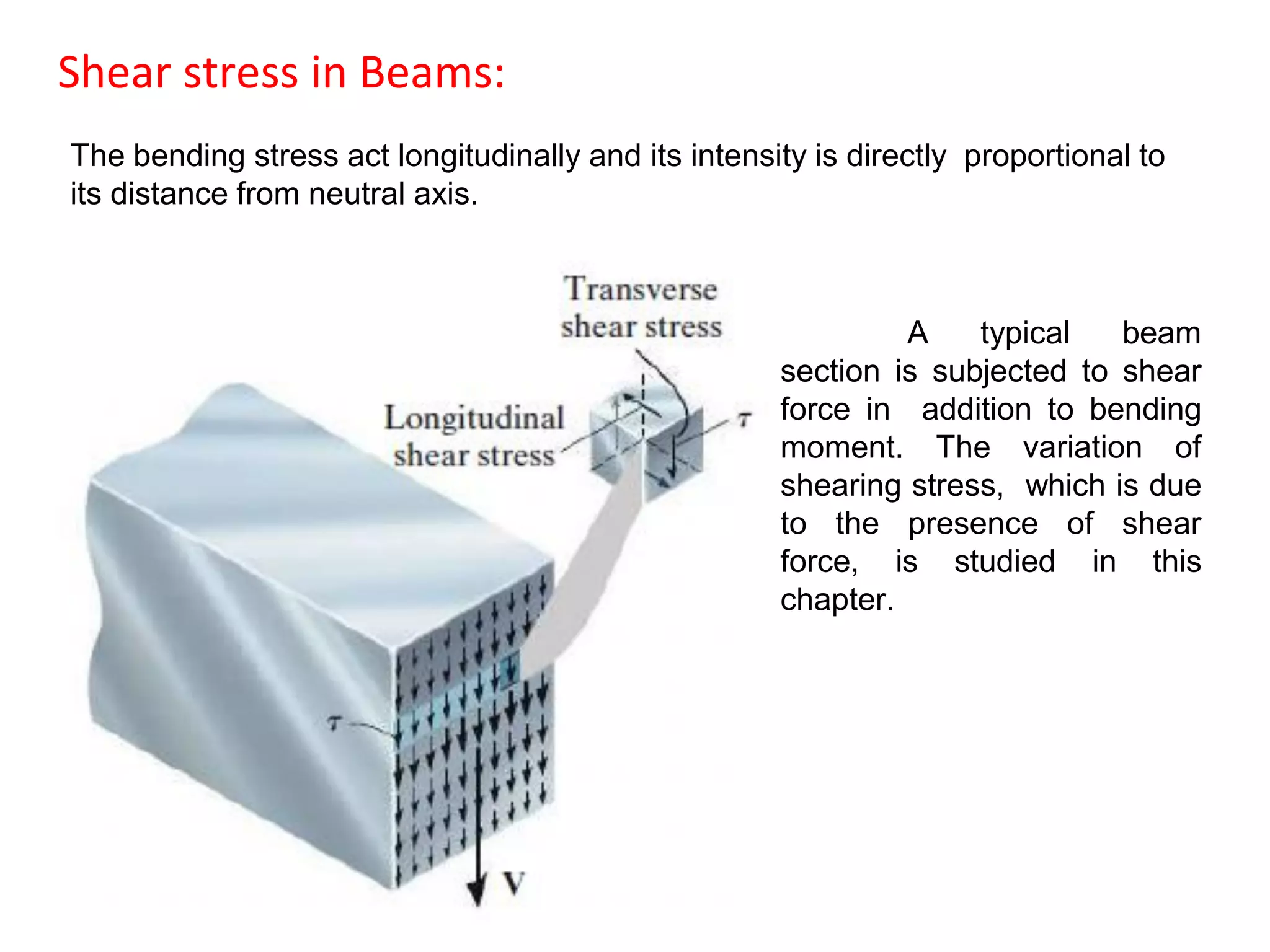 Shear stress in Beams:

The bending stress act longitudinally and its intensity is directly proportional to its distance from neutral axis.

Transverse shear stress

Longitudinal shear stress

$\tau$

$\tau$

V

A typical beam section is subjected to shear force in addition to bending moment. The variation of shearing stress, which is due to the presence of shear force, is studied in this chapter.